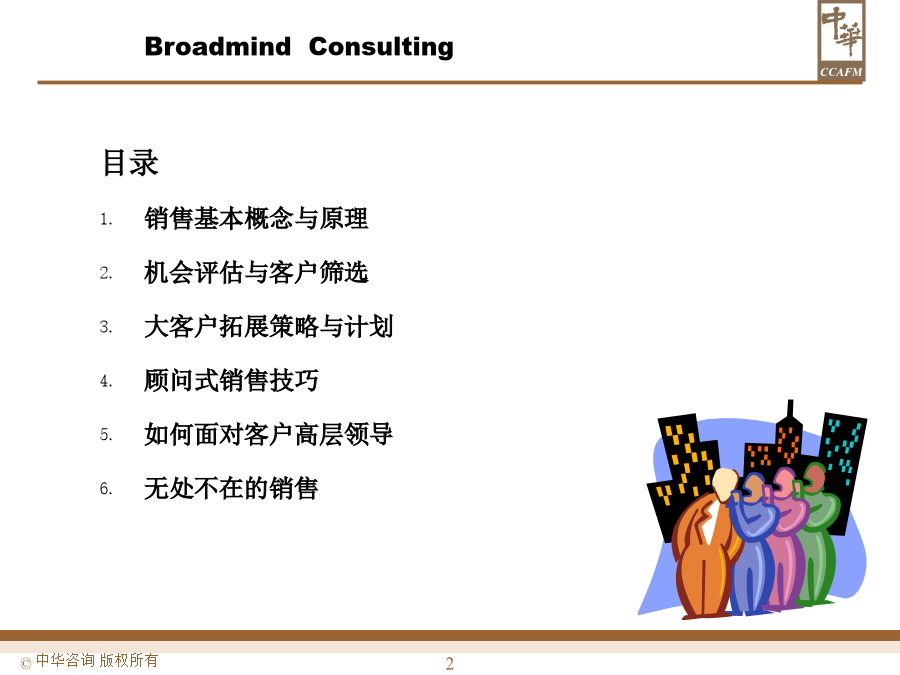 Broadmind Consulting

中華
CCAFM

目录

1. 销售基本概念与原理
2. 机会评估与客户筛选
3. 大客户拓展策略与计划
4. 顾问式销售技巧
5. 如何面对客户高层领导
6. 无处不在的销售

© 中华咨询 版权所有

2